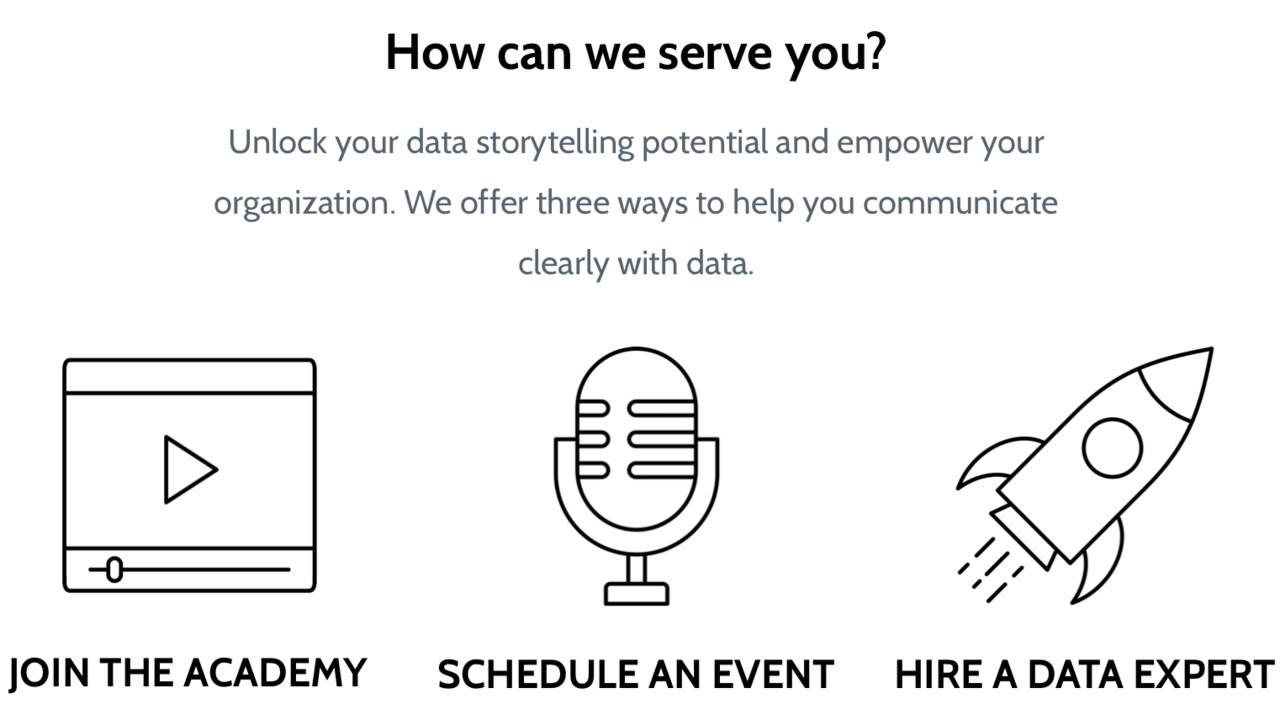 How can we serve you?

Unlock your data storytelling potential and empower your organization. We offer three ways to help you communicate clearly with data.

JOIN THE ACADEMY

SCHEDULE AN EVENT

HIRE A DATA EXPERT